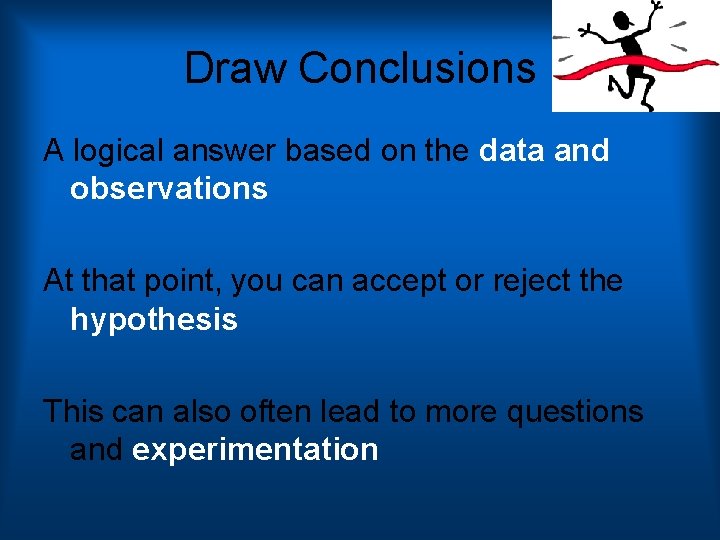 Draw Conclusions

A logical answer based on the data and observations

At that point, you can accept or reject the hypothesis

This can also often lead to more questions and experimentation